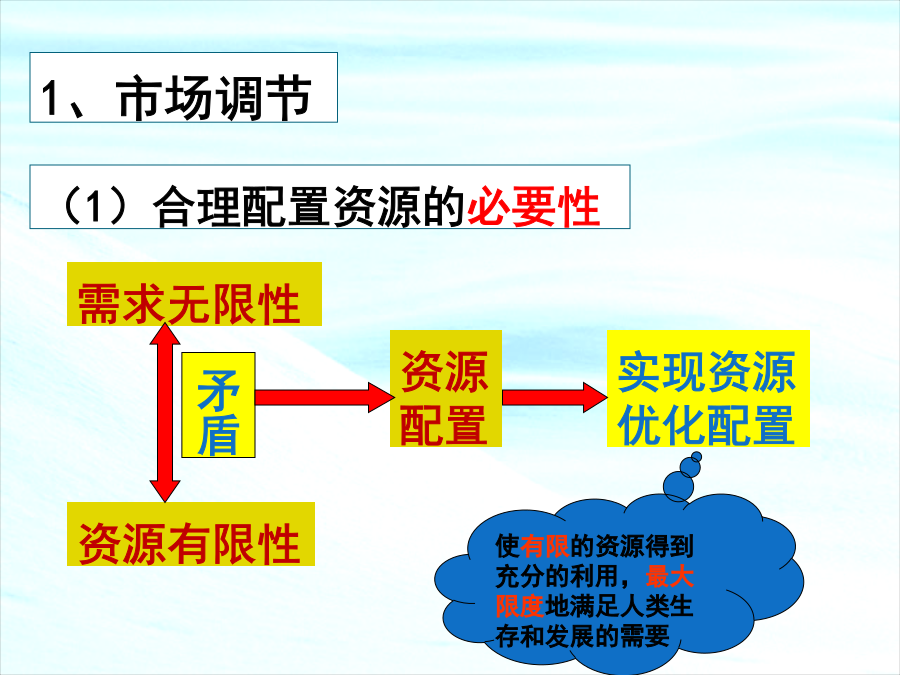 1、市场调节

（1）合理配置资源的必要性

需求无限性

矛盾

资源有限性

资源配置

实现资源优化配置

使有限的资源得到充分的利用，最大限度地满足人类生存和发展的需要